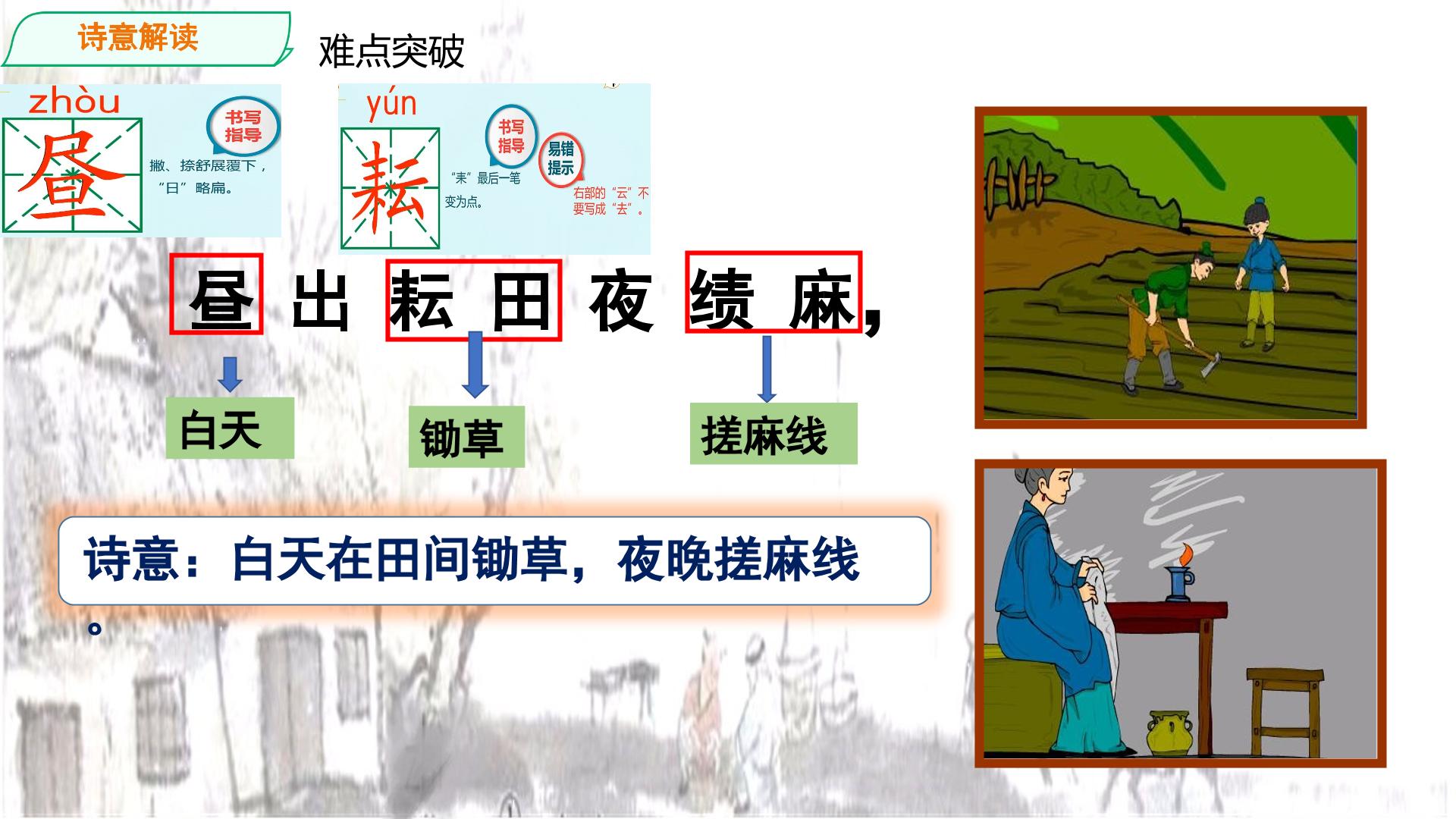 诗意解读

难点突破

zhòu

昼

书写指导

撇、捺舒展覆下，“日”略扁。

yún

耘

书写指导

“耒”最后一笔变为点。

易错提示

右部的“云”不要写成“去”。

昼 出 耘 田 夜 绩 麻，

白天

锄草

搓麻线

诗意：白天在田间锄草，夜晚搓麻线。